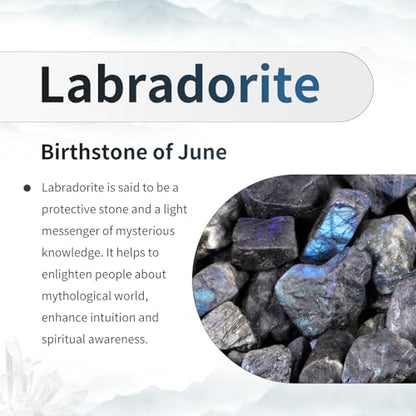 Labradorite

Birthstone of June

• Labradorite is said to be a protective stone and a light messenger of mysterious knowledge. It helps to enlighten people about mythological world, enhance intuition and spiritual awareness.